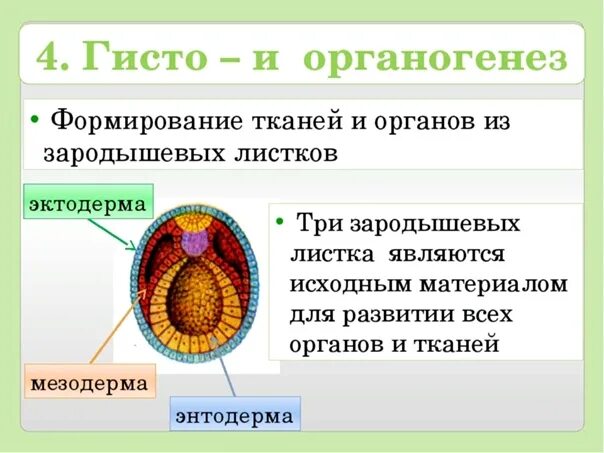 4. Гисто – и органогенез

• Формирование тканей и органов из зародышевых листков

эктодерма

• Три зародышевых листка являются исходным материалом для развитии всех органов и тканей

мезодерма

энтодерма